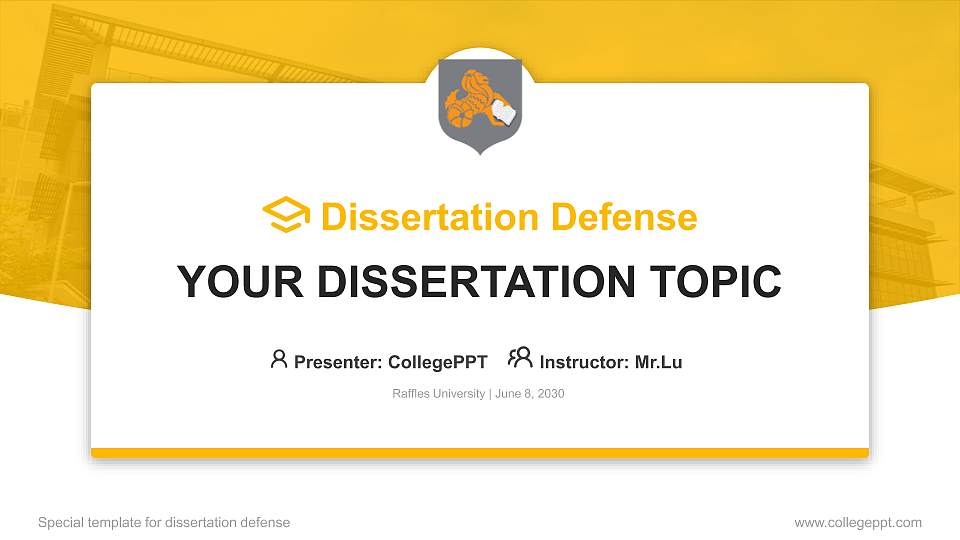 Dissertation Defense

YOUR DISSERTATION TOPIC

Presenter: CollegePPT Instructor: Mr.Lu

Raffles University | June 8, 2030

Special template for dissertation defense

www.collegeppt.com